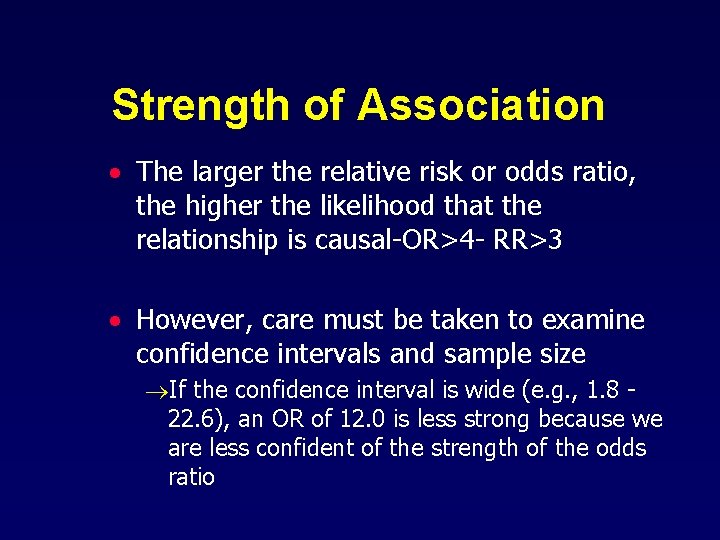 Strength of Association

• The larger the relative risk or odds ratio, the higher the likelihood that the relationship is causal-OR>4- RR>3

• However, care must be taken to examine confidence intervals and sample size

→If the confidence interval is wide (e.g., 1.8 - 22.6), an OR of 12.0 is less strong because we are less confident of the strength of the odds ratio